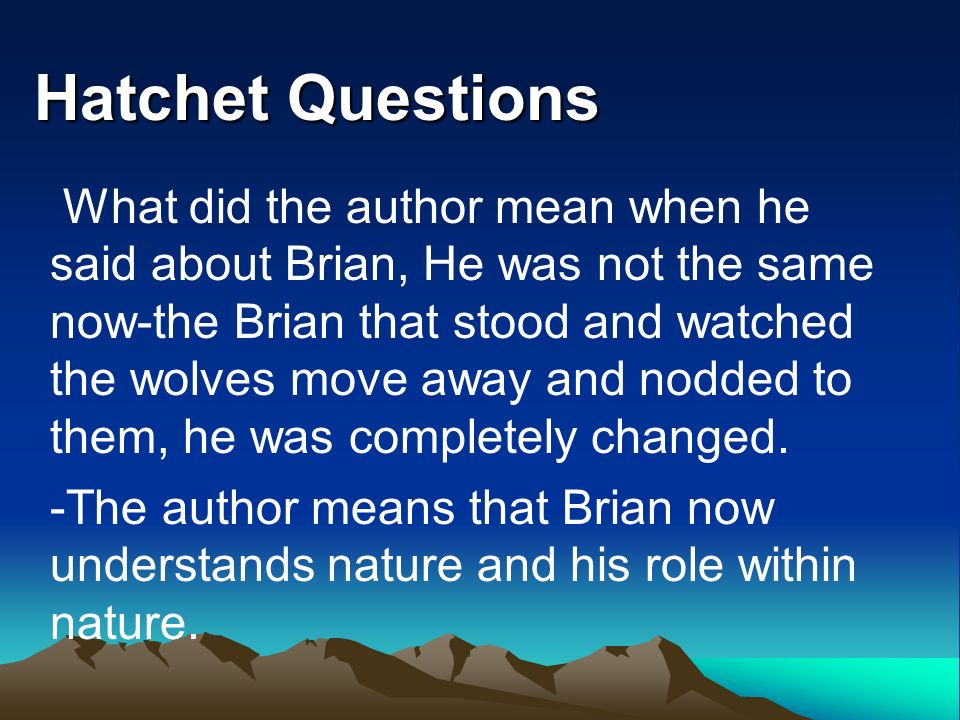 Hatchet Questions

What did the author mean when he said about Brian, He was not the same now-the Brian that stood and watched the wolves move away and nodded to them, he was completely changed.

-The author means that Brian now understands nature and his role within nature.